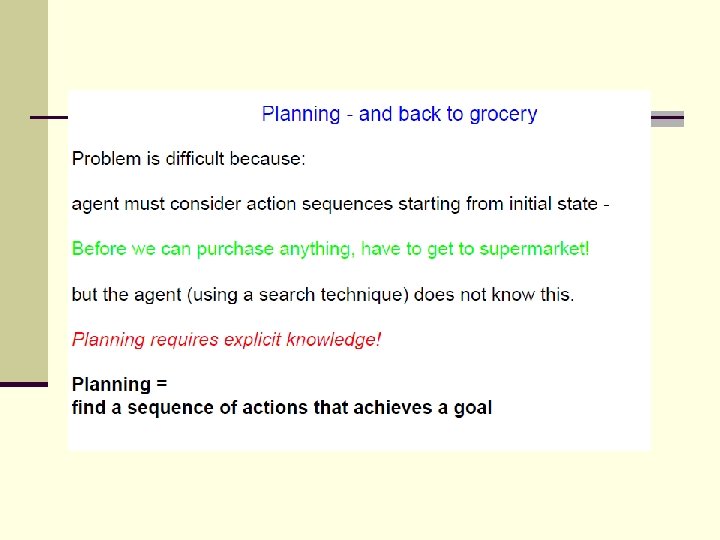 Planning - and back to grocery

Problem is difficult because:

agent must consider action sequences starting from initial state -

Before we can purchase anything, have to get to supermarket!

but the agent (using a search technique) does not know this.

Planning requires explicit knowledge!

Planning =
find a sequence of actions that achieves a goal